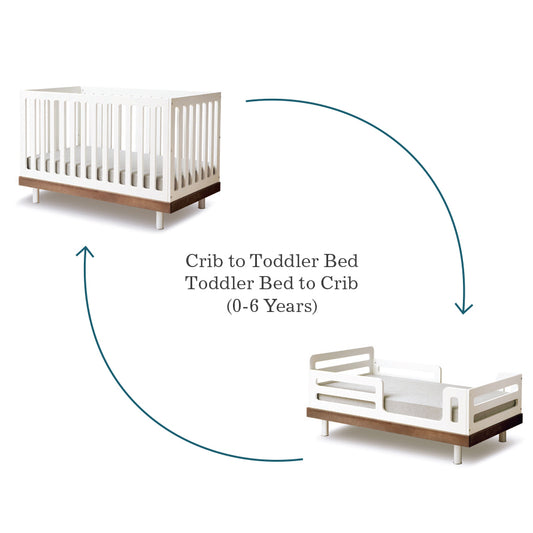 Crib to Toddler Bed
Toddler Bed to Crib
(0-6 Years)